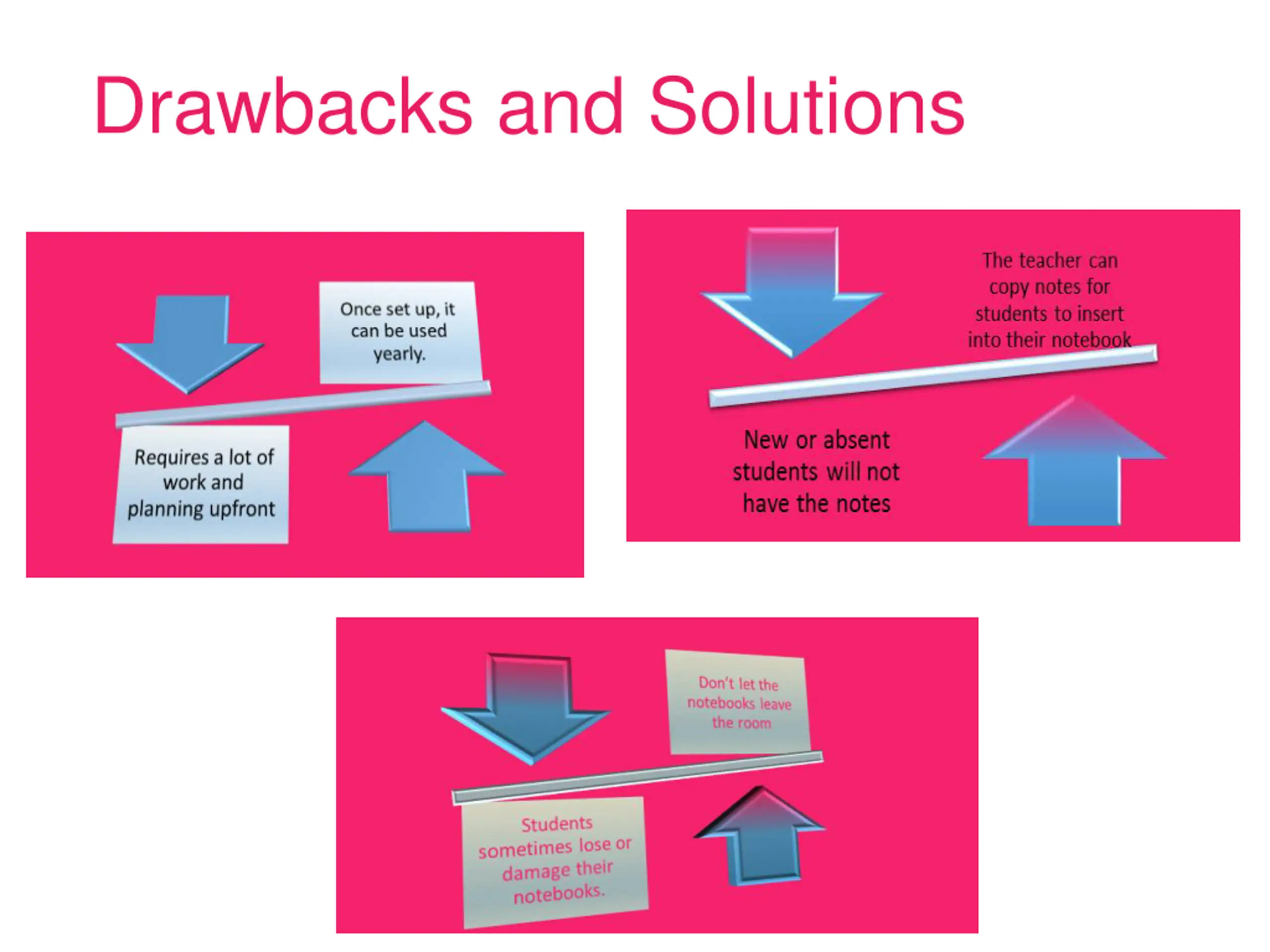 Drawbacks and Solutions

Once set up, it can be used yearly.

Requires a lot of work and planning upfront

The teacher can copy notes for students to insert into their notebook

New or absent students will not have the notes

Don't let the notebooks leave the room

Students sometimes lose or damage their notebooks.